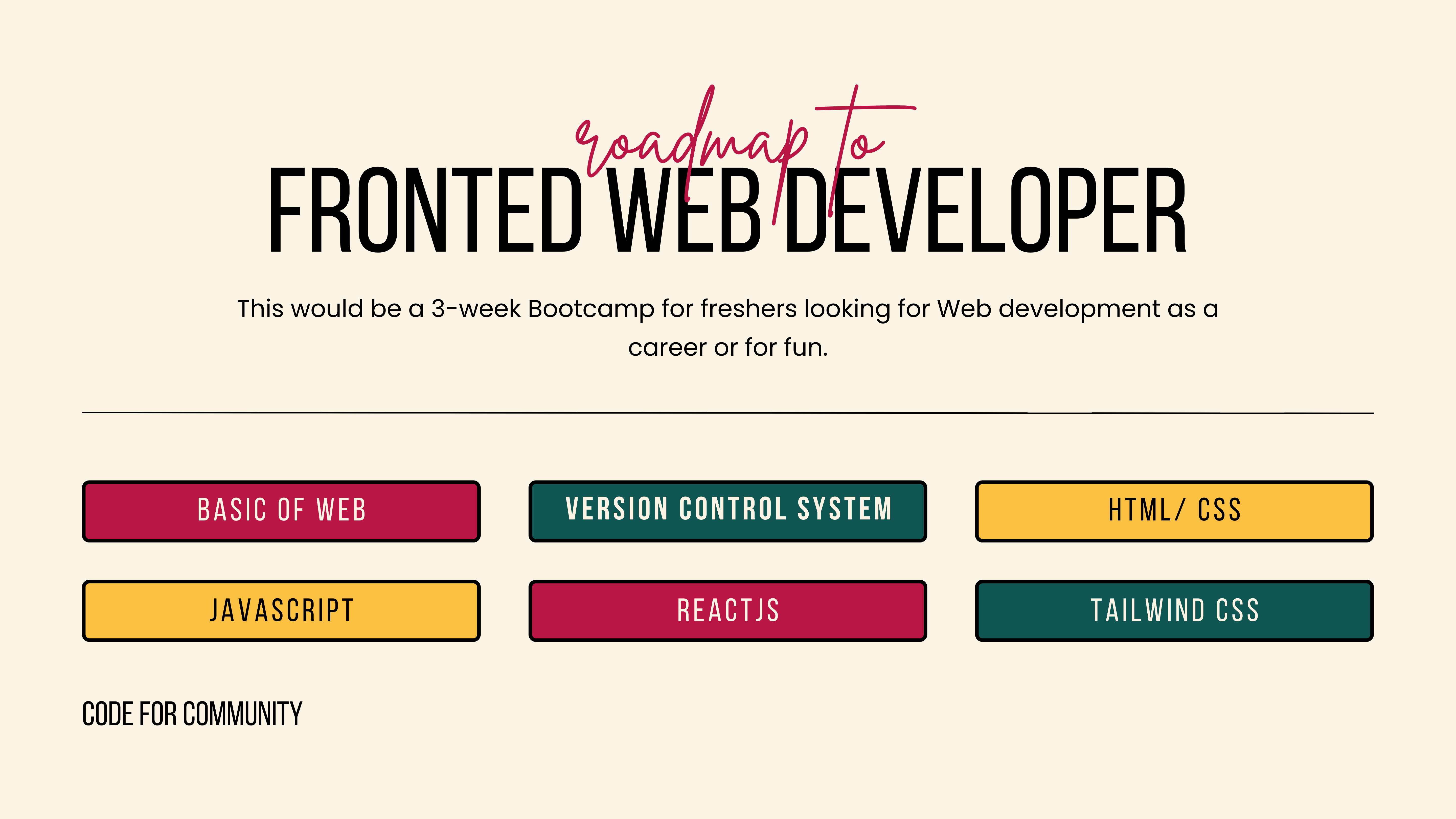 roadmap to

FRONTED WEB DEVELOPER

This would be a 3-week Bootcamp for freshers looking for Web development as a career or for fun.

BASIC OF WEB

VERSION CONTROL SYSTEM

HTML/ CSS

JAVASCRIPT

REACTJS

TAILWIND CSS

CODE FOR COMMUNITY